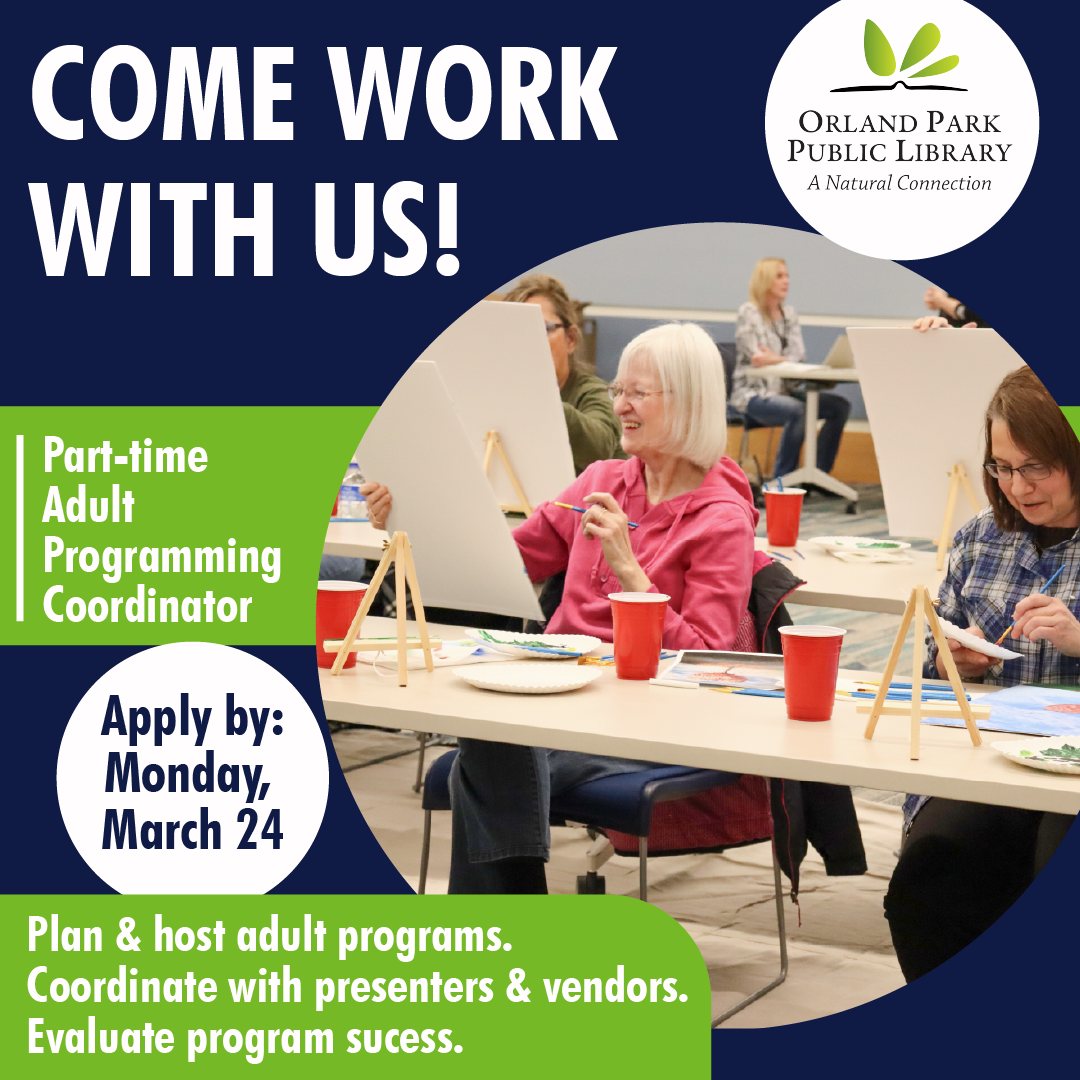 COME WORK WITH US!

ORLAND PARK PUBLIC LIBRARY
A Natural Connection

Part-time Adult Programming Coordinator

Apply by: Monday, March 24

Plan & host adult programs.
Coordinate with presenters & vendors.
Evaluate program sucess.